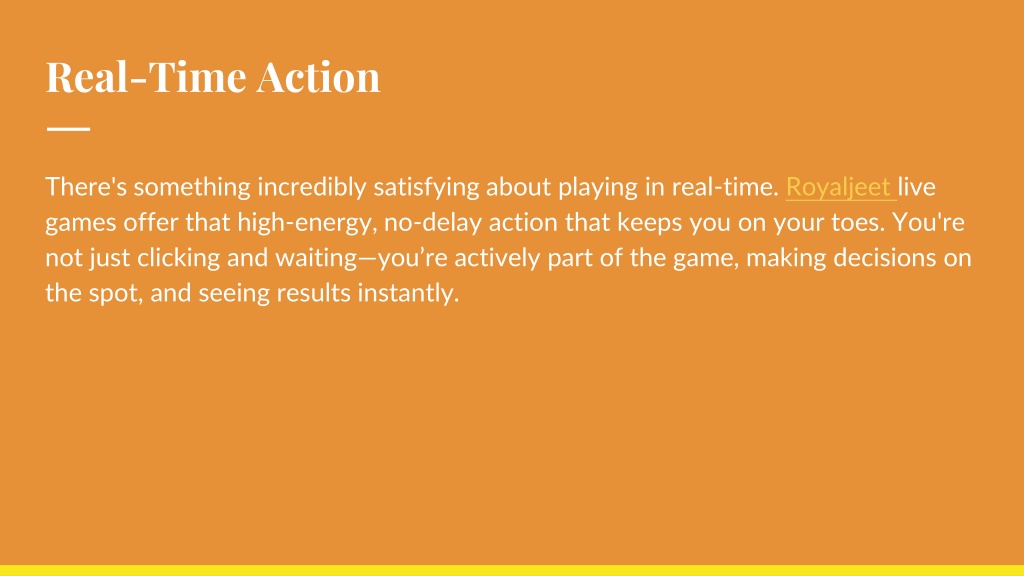 Real-Time Action

There's something incredibly satisfying about playing in real-time. Royaljeet live games offer that high-energy, no-delay action that keeps you on your toes. You're not just clicking and waiting—you’re actively part of the game, making decisions on the spot, and seeing results instantly.